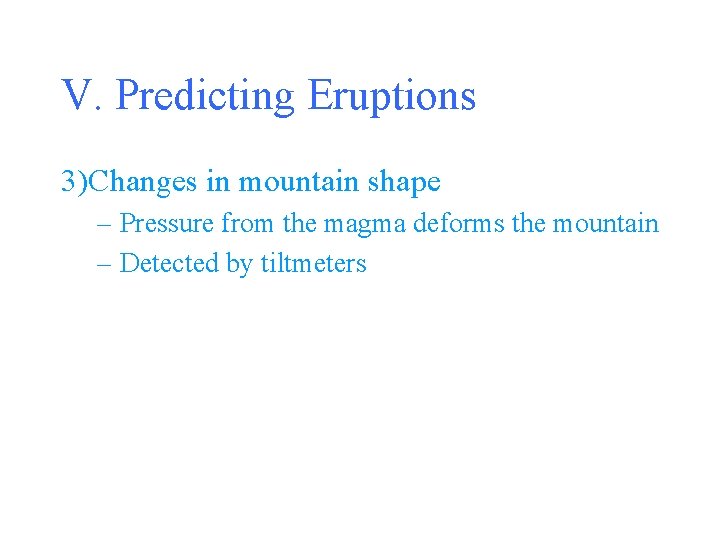 V. Predicting Eruptions

3)Changes in mountain shape

– Pressure from the magma deforms the mountain

– Detected by tiltmeters